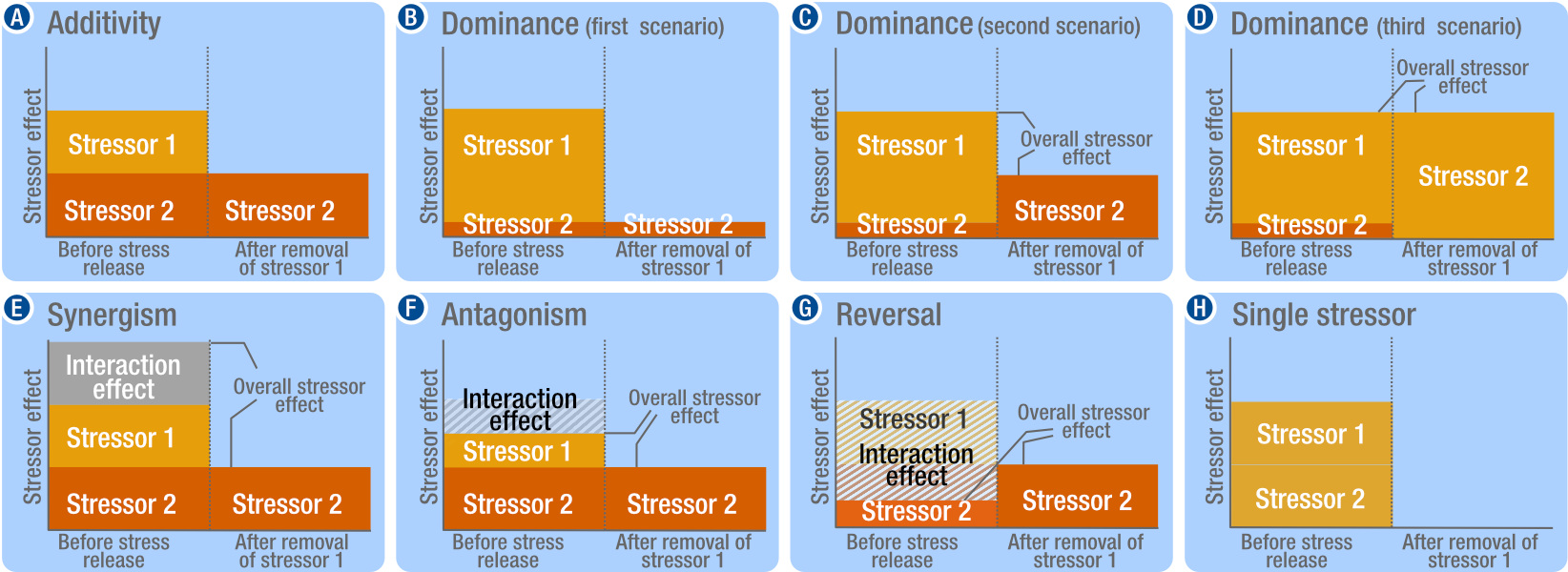 A Additivity

Stressor effect

Stressor 1
Stressor 2
Stressor 2

Before stress release
After removal of stressor 1

B Dominance (first scenario)

Stressor effect

Stressor 1
Stressor 2
Stressor 2

Before stress release
After removal of stressor 1

C Dominance (second scenario)

Stressor effect

Stressor 1
Stressor 2
Overall stressor effect
Stressor 2

Before stress release
After removal of stressor 1

D Dominance (third scenario)

Stressor effect

Overall stressor effect
Stressor 1
Stressor 2
Stressor 2

Before stress release
After removal of stressor 1

E Synergism

Stressor effect

Interaction effect
Stressor 1
Stressor 2
Overall stressor effect
Stressor 2

Before stress release
After removal of stressor 1

F Antagonism

Stressor effect

Interaction effect
Stressor 1
Stressor 2
Overall stressor effect
Stressor 2

Before stress release
After removal of stressor 1

G Reversal

Stressor effect

Stressor 1
Interaction effect
Stressor 2
Overall stressor effect
Stressor 2

Before stress release
After removal of stressor 1

H Single stressor

Stressor effect

Stressor 1
Stressor 2

Before stress release
After removal of stressor 1